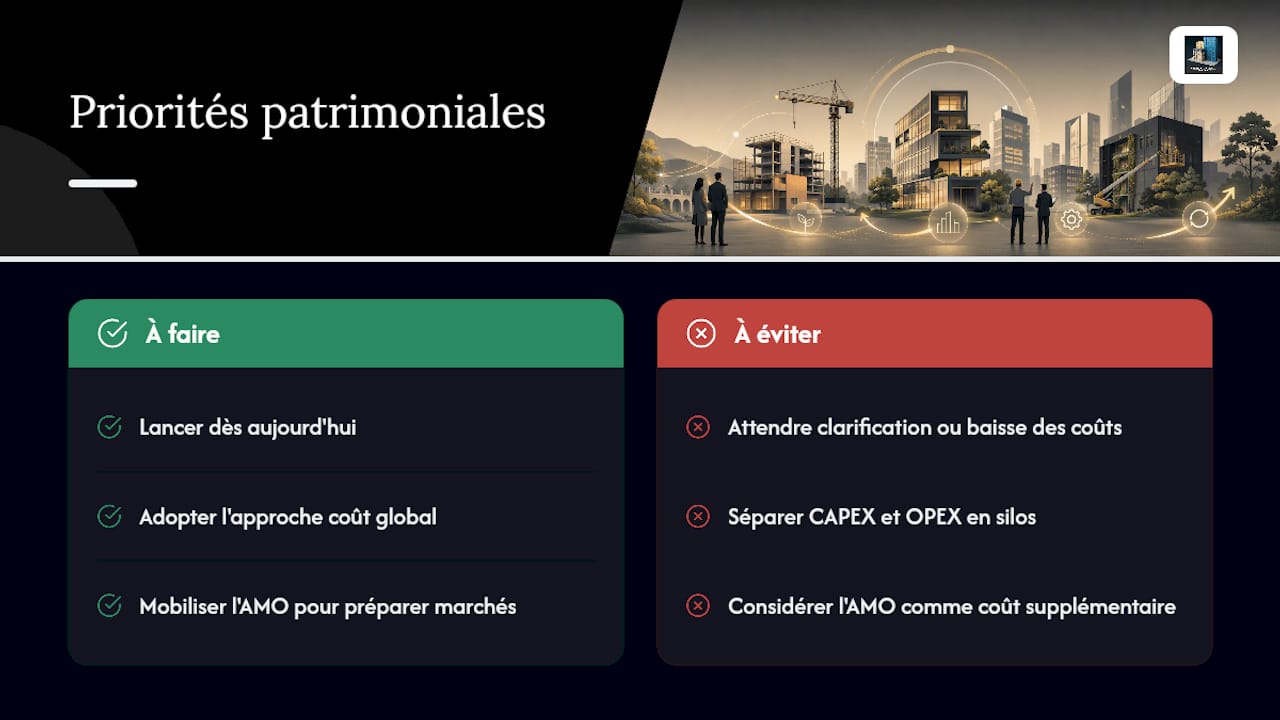 Priorités patrimoniales

À faire

Lancer dès aujourd'hui

Adopter l'approche coût global

Mobiliser l'AMO pour préparer marchés

À éviter

Attendre clarification ou baisse des coûts

Séparer CAPEX et OPEX en silos

Considérer l'AMO comme coût supplémentaire